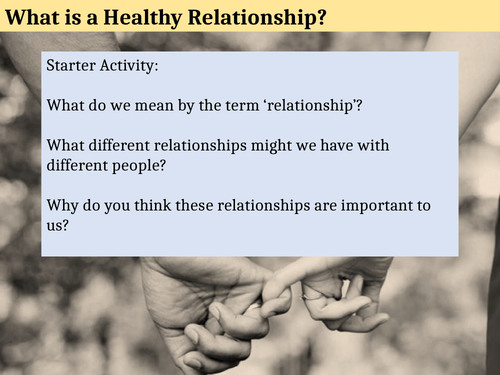 What is a Healthy Relationship?

Starter Activity:

What do we mean by the term ‘relationship’?

What different relationships might we have with different people?

Why do you think these relationships are important to us?